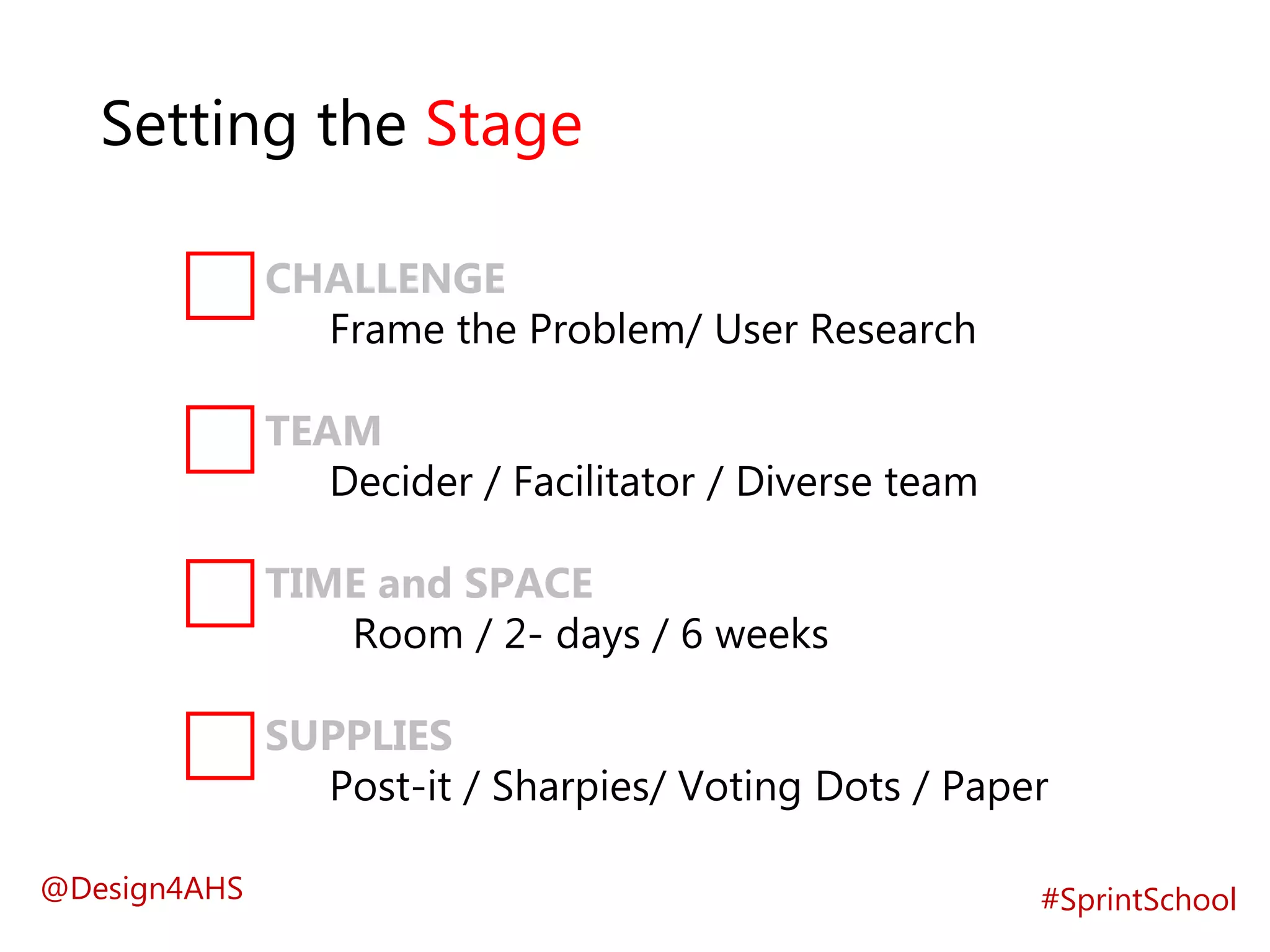 Setting the Stage

CHALLENGE
Frame the Problem/ User Research

TEAM
Decider / Facilitator / Diverse team

TIME and SPACE
Room / 2- days / 6 weeks

SUPPLIES
Post-it / Sharpies/ Voting Dots / Paper

@Design4AHS

#SprintSchool